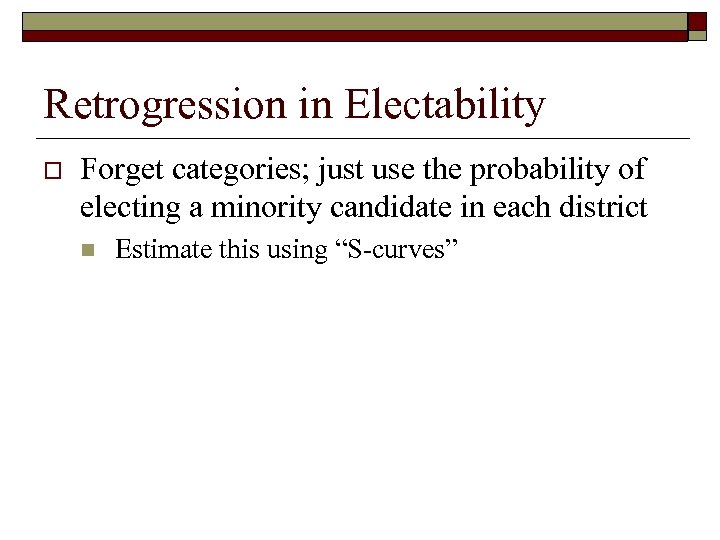 Retrogression in Electability

Forget categories; just use the probability of electing a minority candidate in each district

Estimate this using “S-curves”